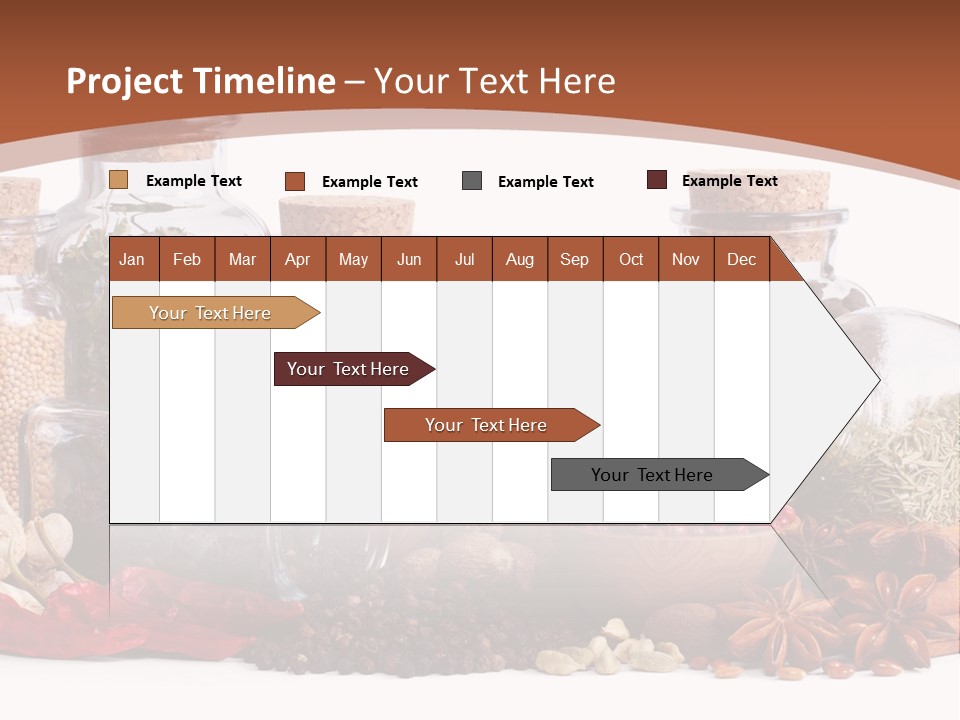 Project Timeline – Your Text Here

Example Text
Example Text
Example Text
Example Text

| Jan | Feb | Mar | Apr | May | Jun | Jul | Aug | Sep | Oct | Nov | Dec |
|---|---|---|---|---|---|---|---|---|---|---|---|

Your Text Here

Your Text Here

Your Text Here

Your Text Here